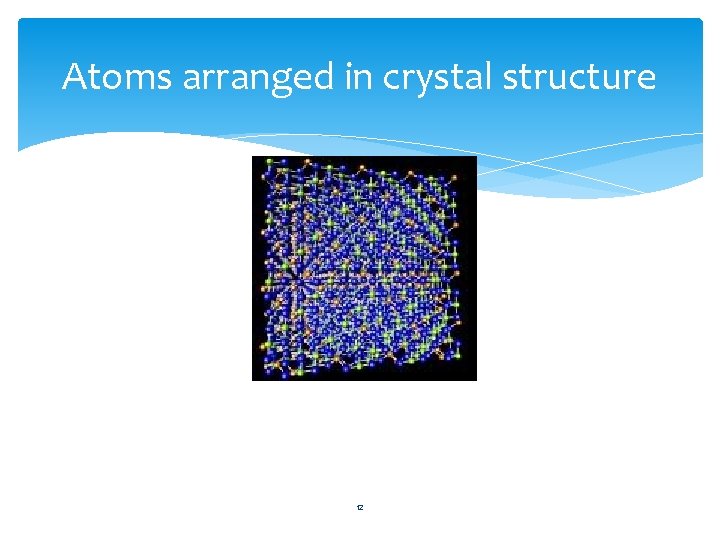 Atoms arranged in crystal structure

12